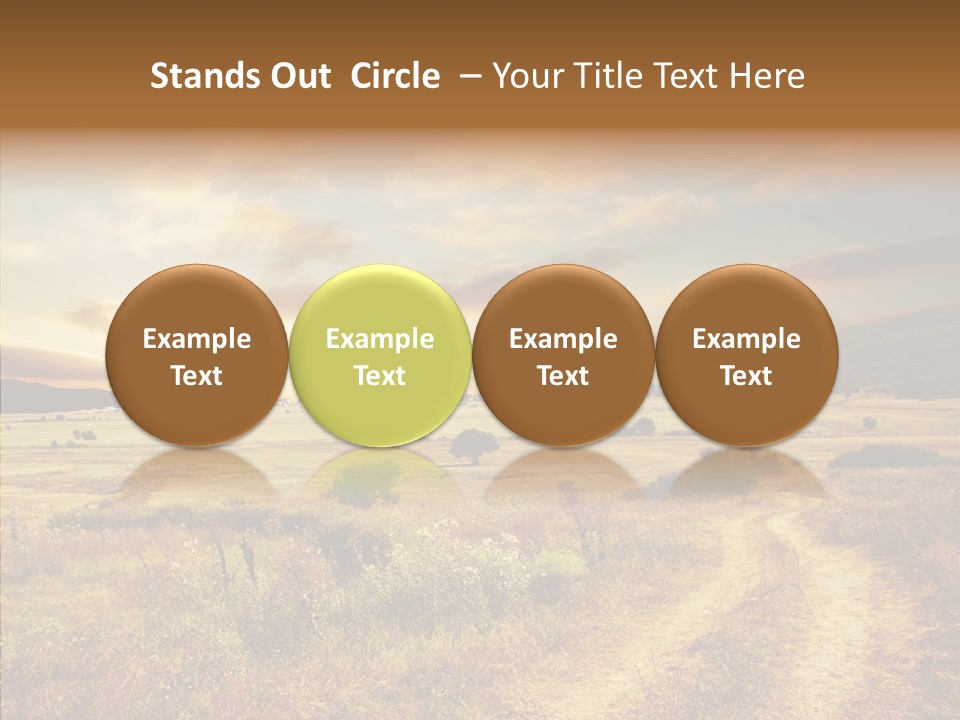 Stands Out Circle – Your Title Text Here

Example Text

Example Text

Example Text

Example Text